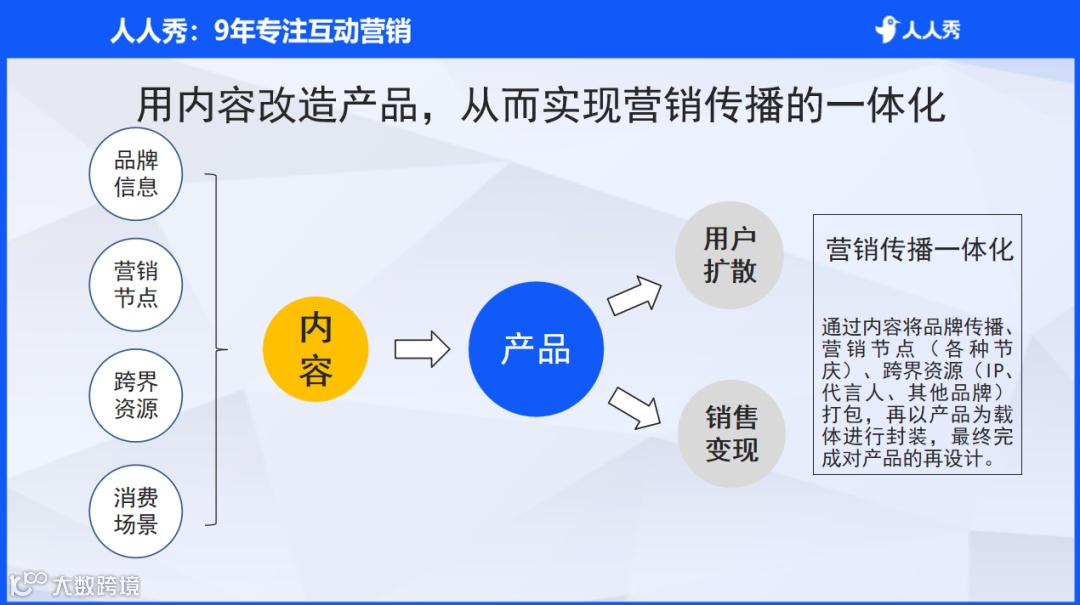 人人秀：9年专注互动营销

人人秀

用内容改造产品，从而实现营销传播的一体化

品牌信息

营销节点

跨界资源

消费场景

内容

产品

用户扩散

销售变现

营销传播一体化

通过内容将品牌传播、营销节点（各种节庆）、跨界资源（IP、代言人、其他品牌）打包，再以产品为载体进行封装，最终完成对产品的再设计。

大数跨境